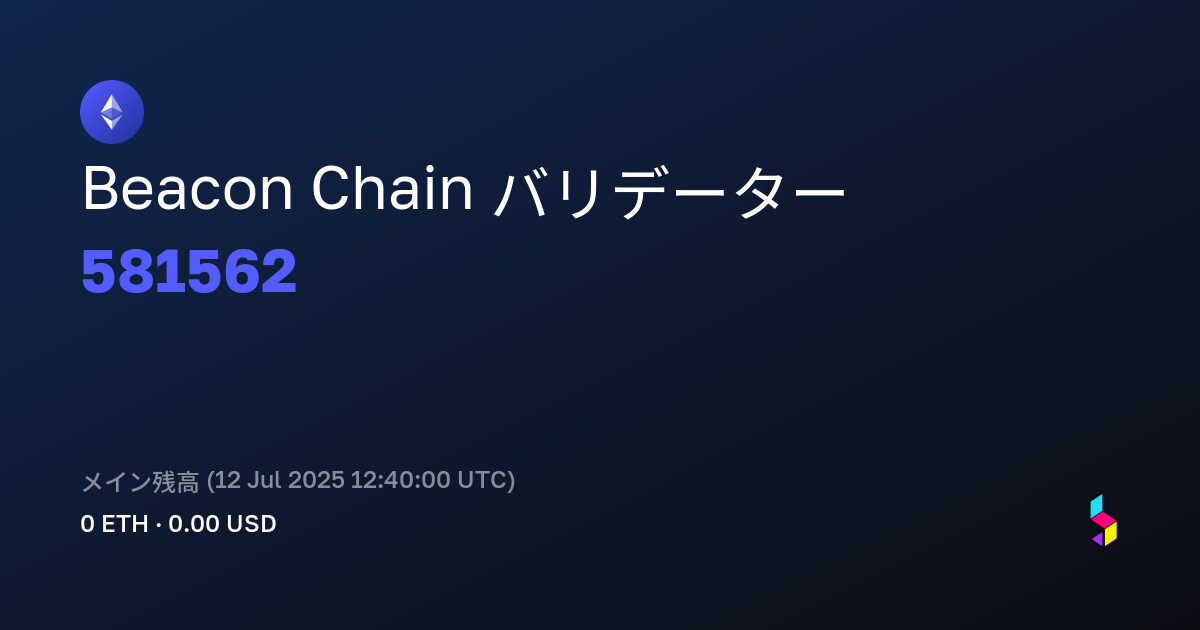 Beacon Chain バリデーター
581562

メイン残高 (12 Jul 2025 12:40:00 UTC)
0 ETH · 0.00 USD